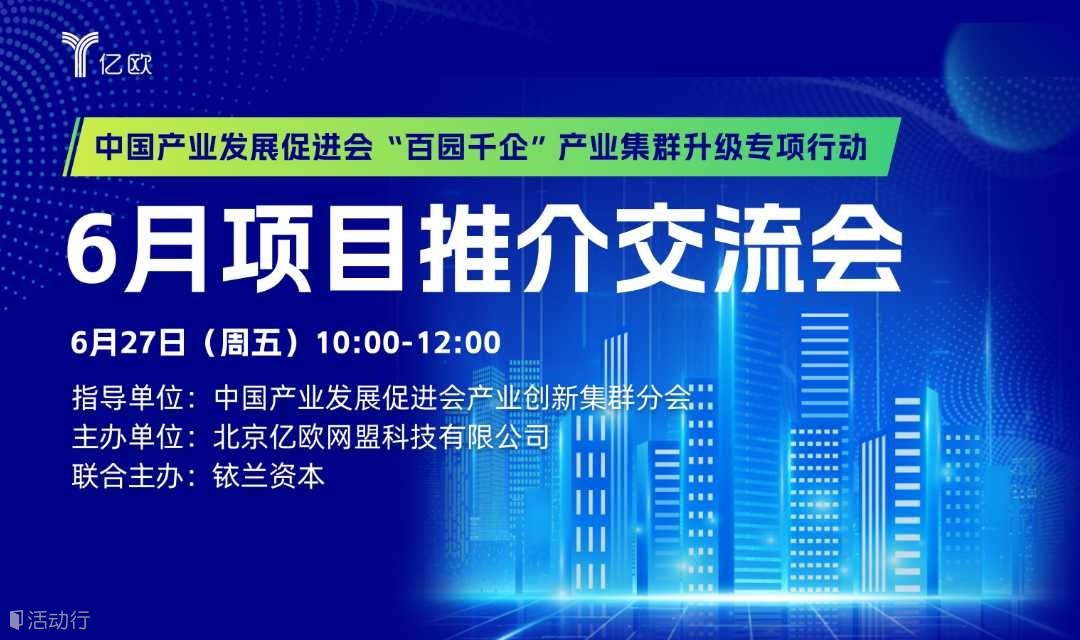 亿欧

中国产业发展促进会“百园千企”产业集群升级专项行动

6月项目推介交流会

6月27日（周五）10:00-12:00

指导单位：中国产业发展促进会产业创新集群分会
主办单位：北京亿欧网盟科技有限公司
联合主办：铱兰资本

活动行